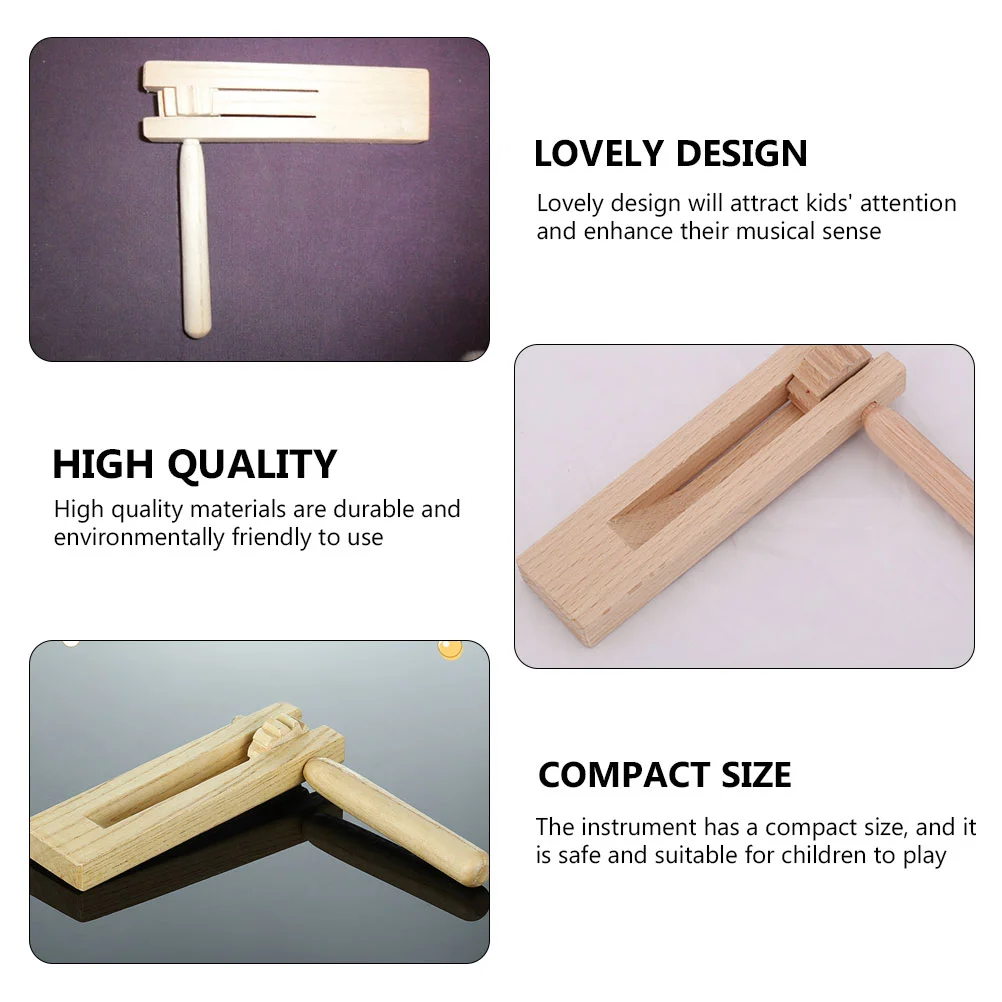 LOVELY DESIGN

Lovely design will attract kids' attention and enhance their musical sense

HIGH QUALITY

High quality materials are durable and environmentally friendly to use

COMPACT SIZE

The instrument has a compact size, and it is safe and suitable for children to play